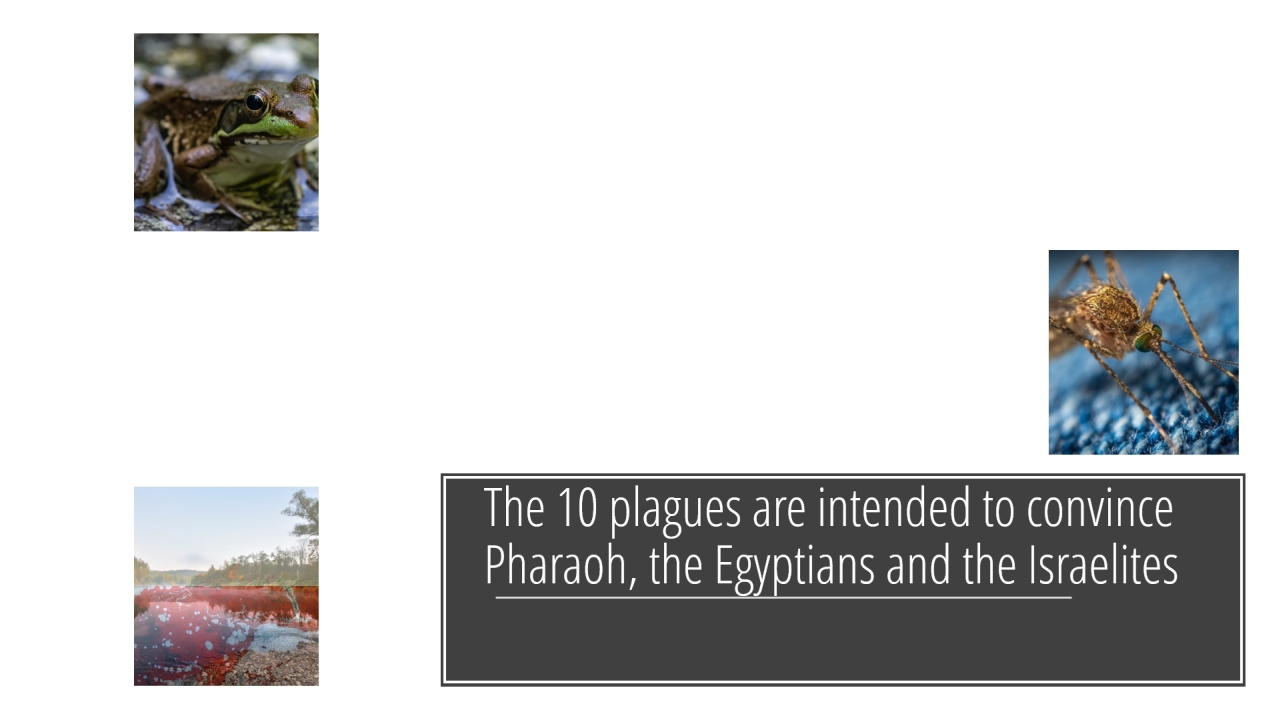 The 10 plagues are intended to convince Pharaoh, the Egyptians and the Israelites